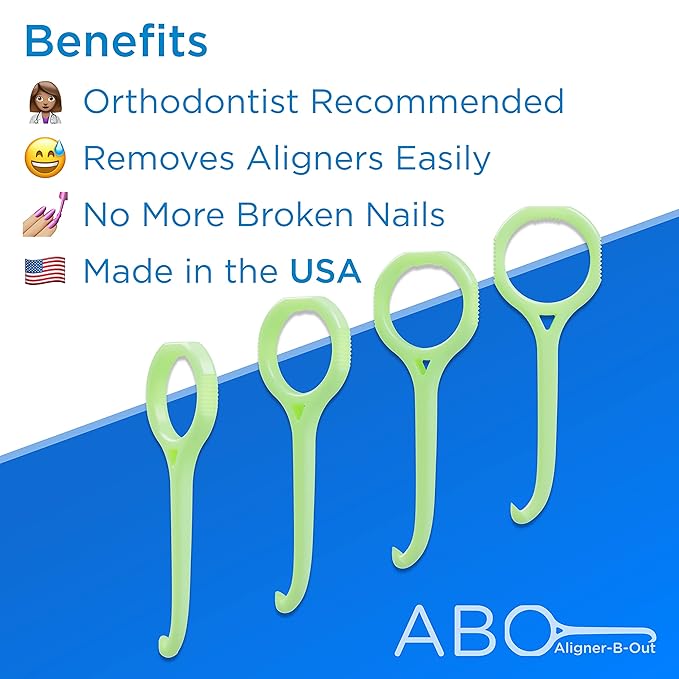 Benefits

Orthodontist Recommended

Removes Aligners Easily

No More Broken Nails

Made in the USA

ABO
Aligner-B-Out